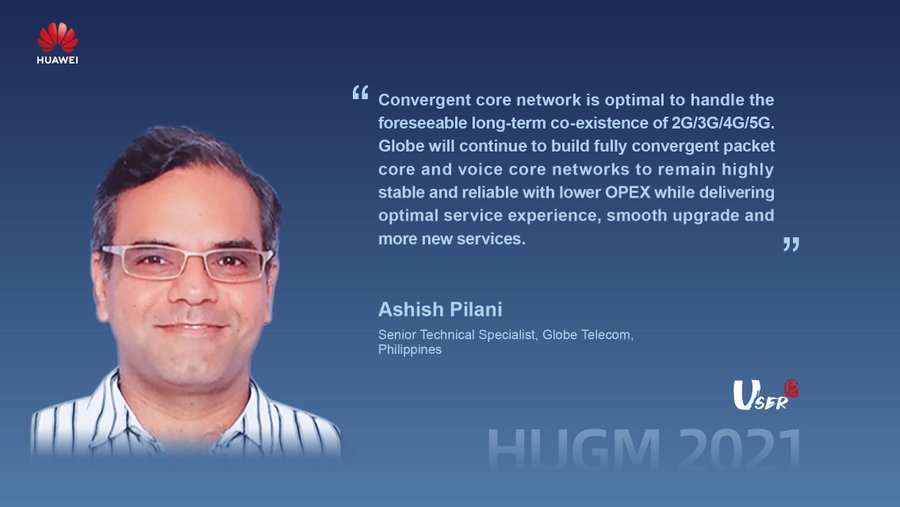 HUAWEI

“ Convergent core network is optimal to handle the foreseeable long-term co-existence of 2G/3G/4G/5G. Globe will continue to build fully convergent packet core and voice core networks to remain highly stable and reliable with lower OPEX while delivering optimal service experience, smooth upgrade and more new services. ”

Ashish Pilani

Senior Technical Specialist, Globe Telecom, Philippines

USER

HUGM 2021